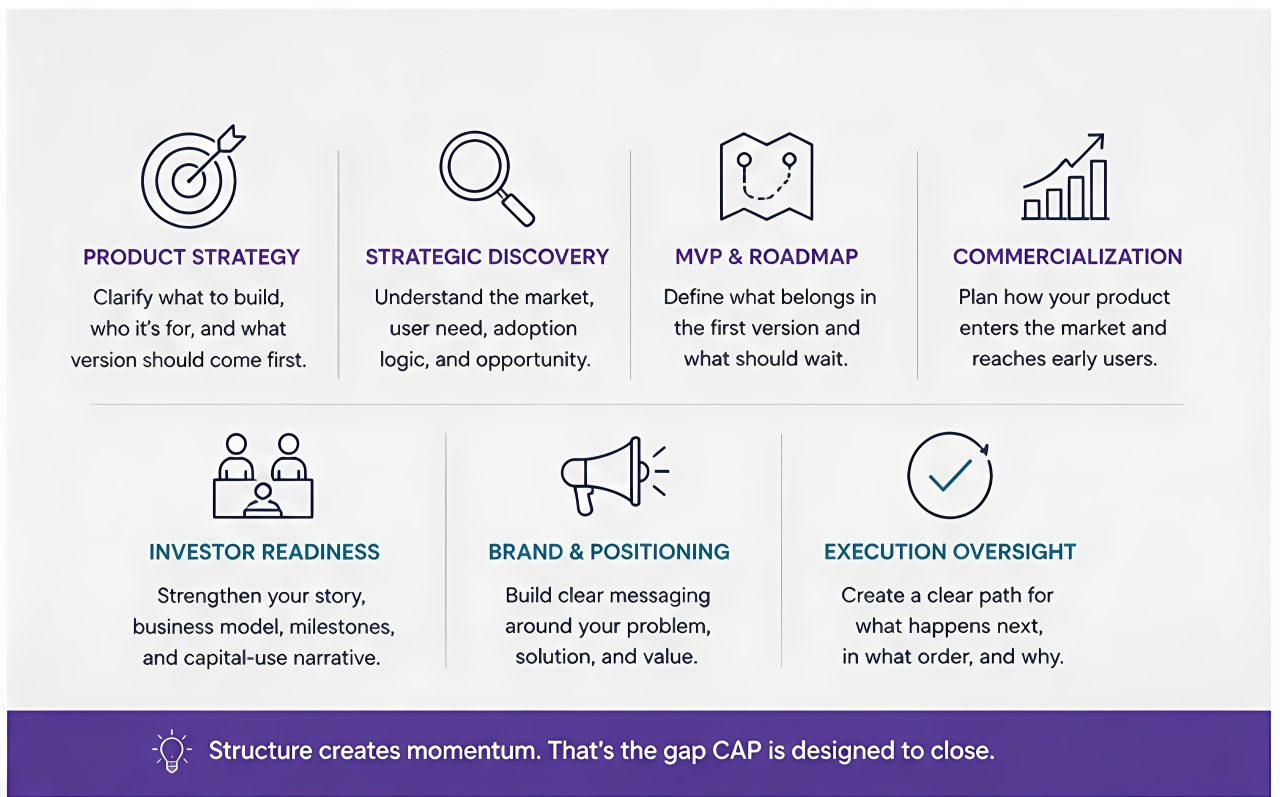 PRODUCT STRATEGY
Clarify what to build, who it's for, and what version should come first.

STRATEGIC DISCOVERY
Understand the market, user need, adoption logic, and opportunity.

MVP & ROADMAP
Define what belongs in the first version and what should wait.

COMMERCIALIZATION
Plan how your product enters the market and reaches early users.

INVESTOR READINESS
Strengthen your story, business model, milestones, and capital-use narrative.

BRAND & POSITIONING
Build clear messaging around your problem, solution, and value.

EXECUTION OVERSIGHT
Create a clear path for what happens next, in what order, and why.

Structure creates momentum. That's the gap CAP is designed to close.